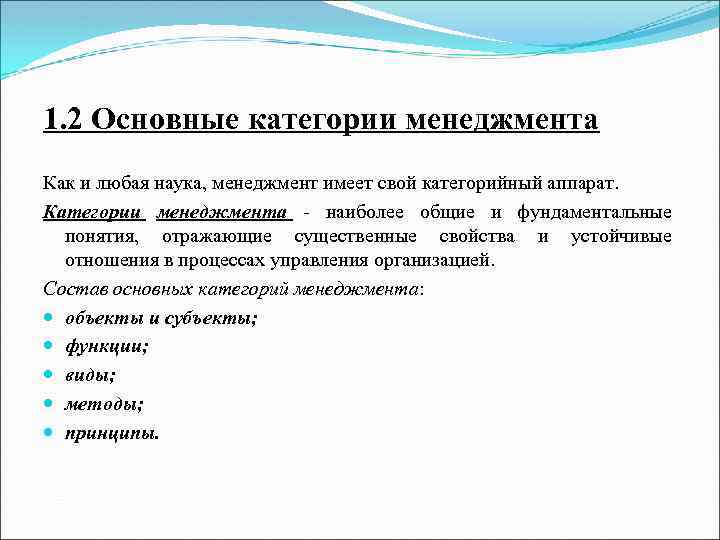 1.2 Основные категории менеджмента

Как и любая наука, менеджмент имеет свой категорийный аппарат.

Категории менеджмента - наиболее общие и фундаментальные понятия, отражающие существенные свойства и устойчивые отношения в процессах управления организацией.

Состав основных категорий менеджмента:

- объекты и субъекты;
- функции;
- виды;
- методы;
- принципы.